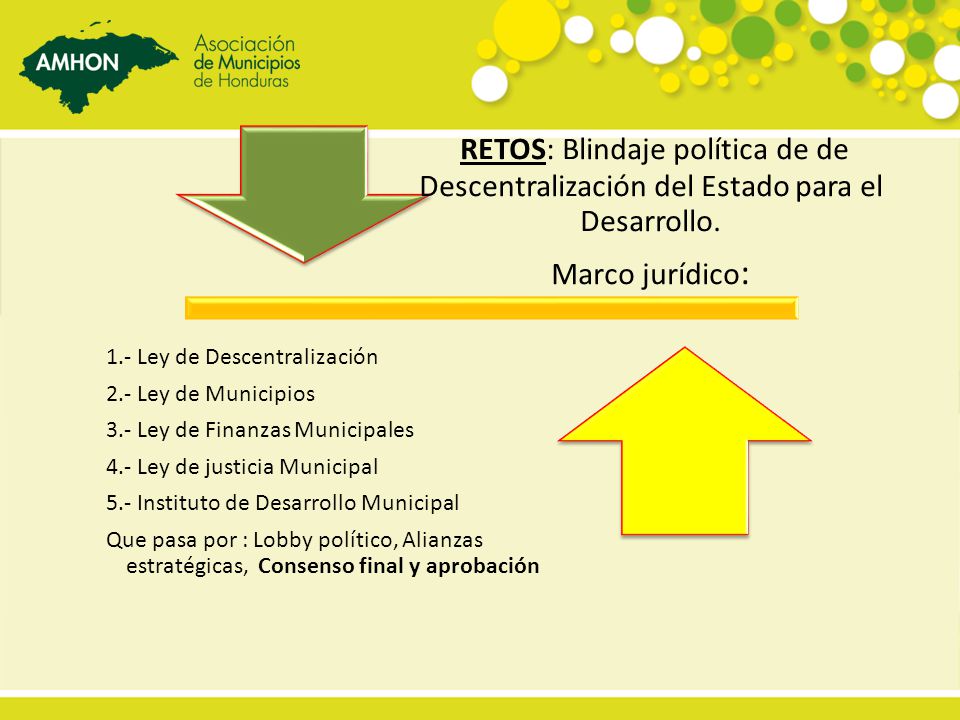 AMHON
Asociación de Municipios de Honduras

RETOS: Blindaje política de de Descentralización del Estado para el Desarrollo.

Marco jurídico:

1.- Ley de Descentralización

2.- Ley de Municipios

3.- Ley de Finanzas Municipales

4.- Ley de justicia Municipal

5.- Instituto de Desarrollo Municipal

Que pasa por : Lobby político, Alianzas estratégicas, Consenso final y aprobación